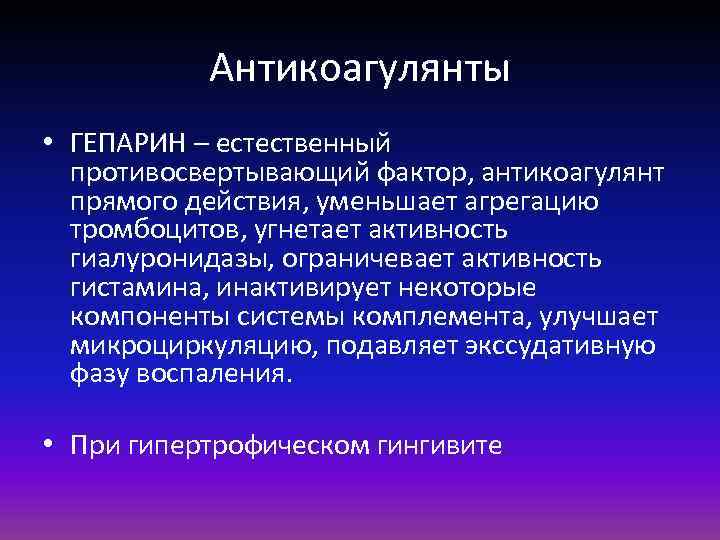 Антикоагулянты

• ГЕПАРИН – естественный противосвертывающий фактор, антикоагулянт прямого действия, уменьшает агрегацию тромбоцитов, угнетает активность гиалуронидазы, ограничевает активность гистамина, инактивирует некоторые компоненты системы комплемента, улучшает микроциркуляцию, подавляет экссудативную фазу воспаления.

• При гипертрофическом гингивите